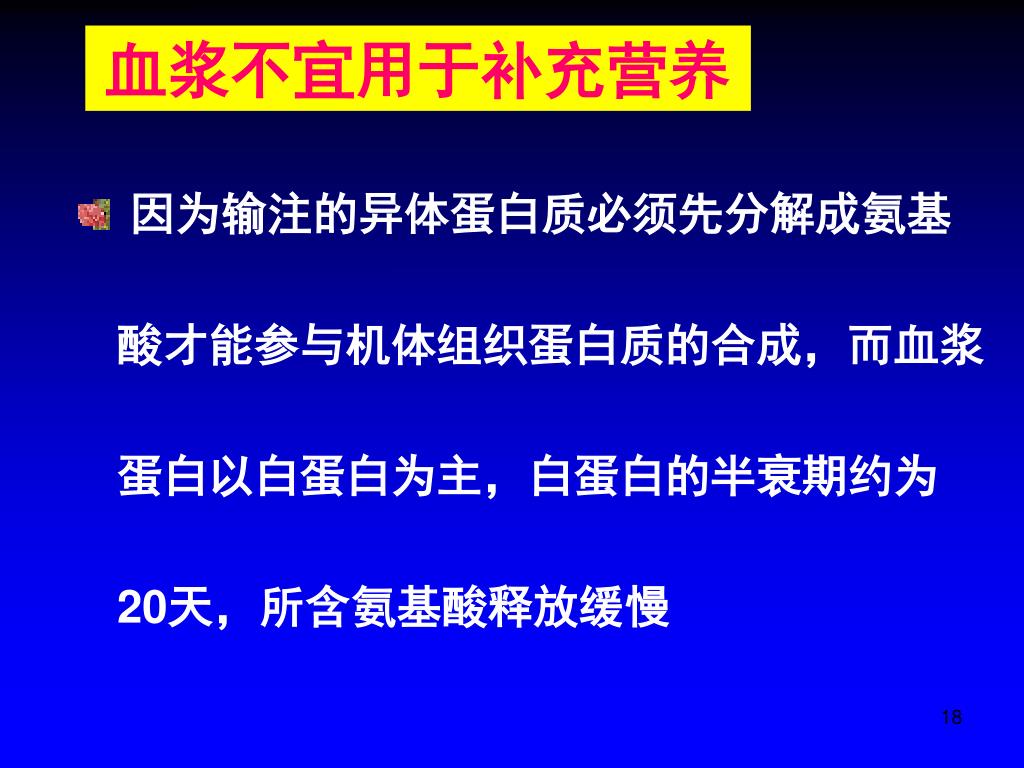 血浆不宜用于补充营养

因为输注的异体蛋白质必须先分解成氨基酸才能参与机体组织蛋白质的合成，而血浆蛋白以白蛋白为主，白蛋白的半衰期约为20天，所含氨基酸释放缓慢

18